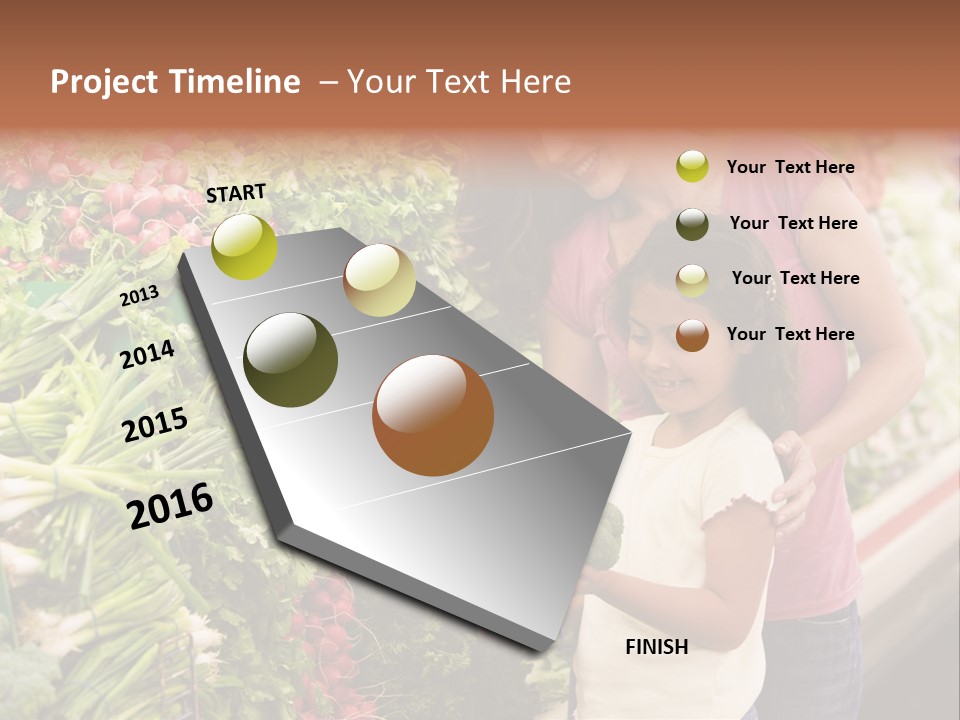 Project Timeline – Your Text Here

START

2013

2014

2015

2016

FINISH

Your Text Here

Your Text Here

Your Text Here

Your Text Here